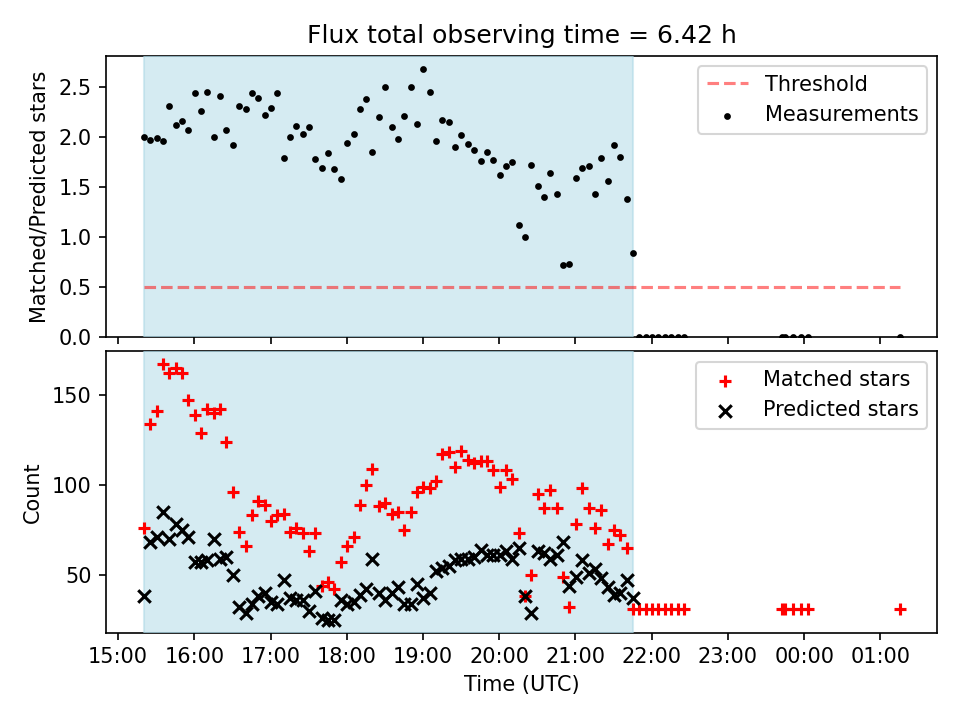 Flux total observing time = 6.42 h

Matched/Predicted stars

2.5
2.0
1.5
1.0
0.5
0.0

Threshold
Measurements

Count

150
100
50

Matched stars
Predicted stars

15:00
16:00
17:00
18:00
19:00
20:00
21:00
22:00
23:00
00:00
01:00

Time (UTC)